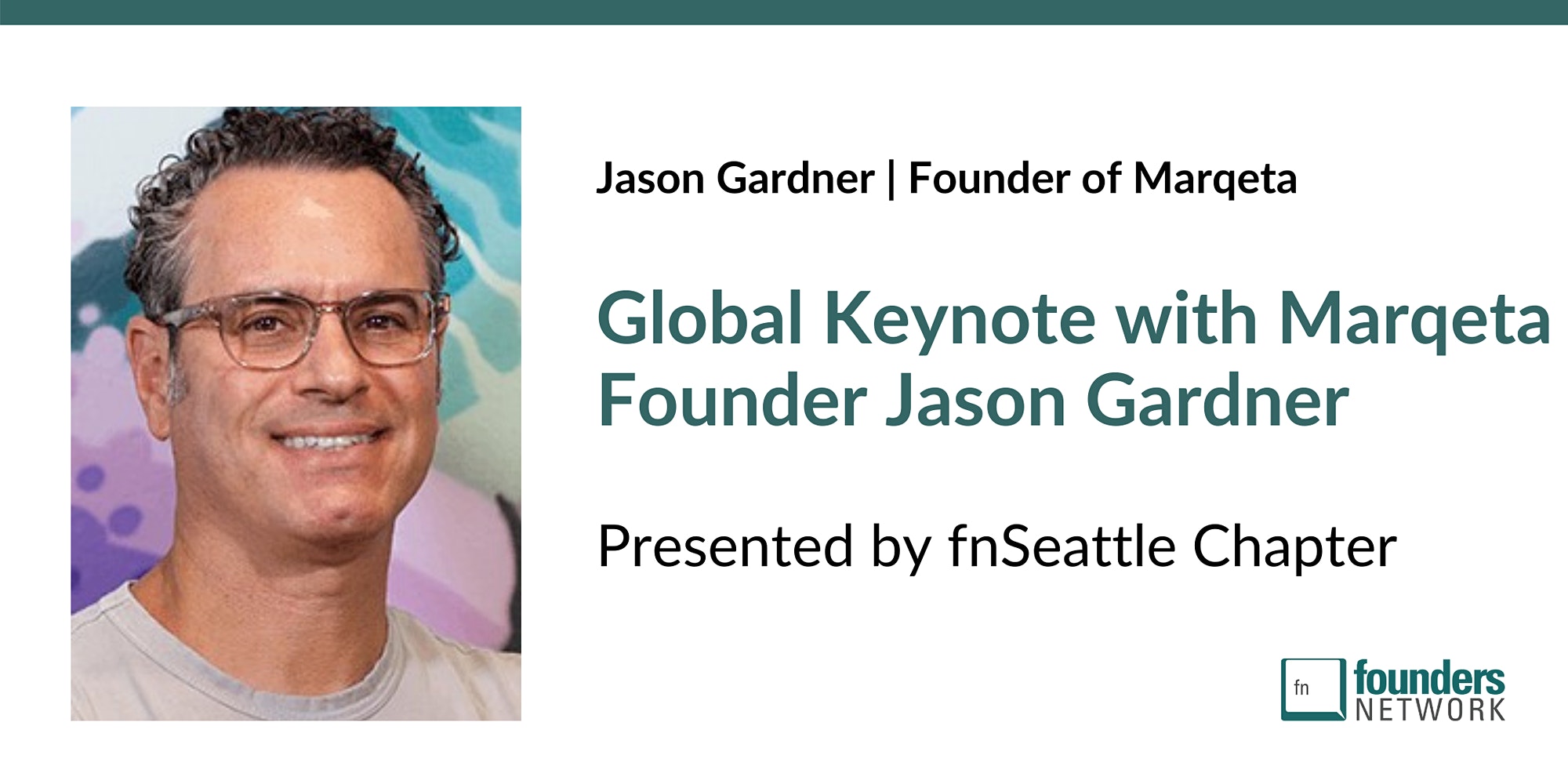 Jason Gardner | Founder of Marqeta

Global Keynote with Marqeta Founder Jason Gardner

Presented by fnSeattle Chapter

fn founders NETWORK